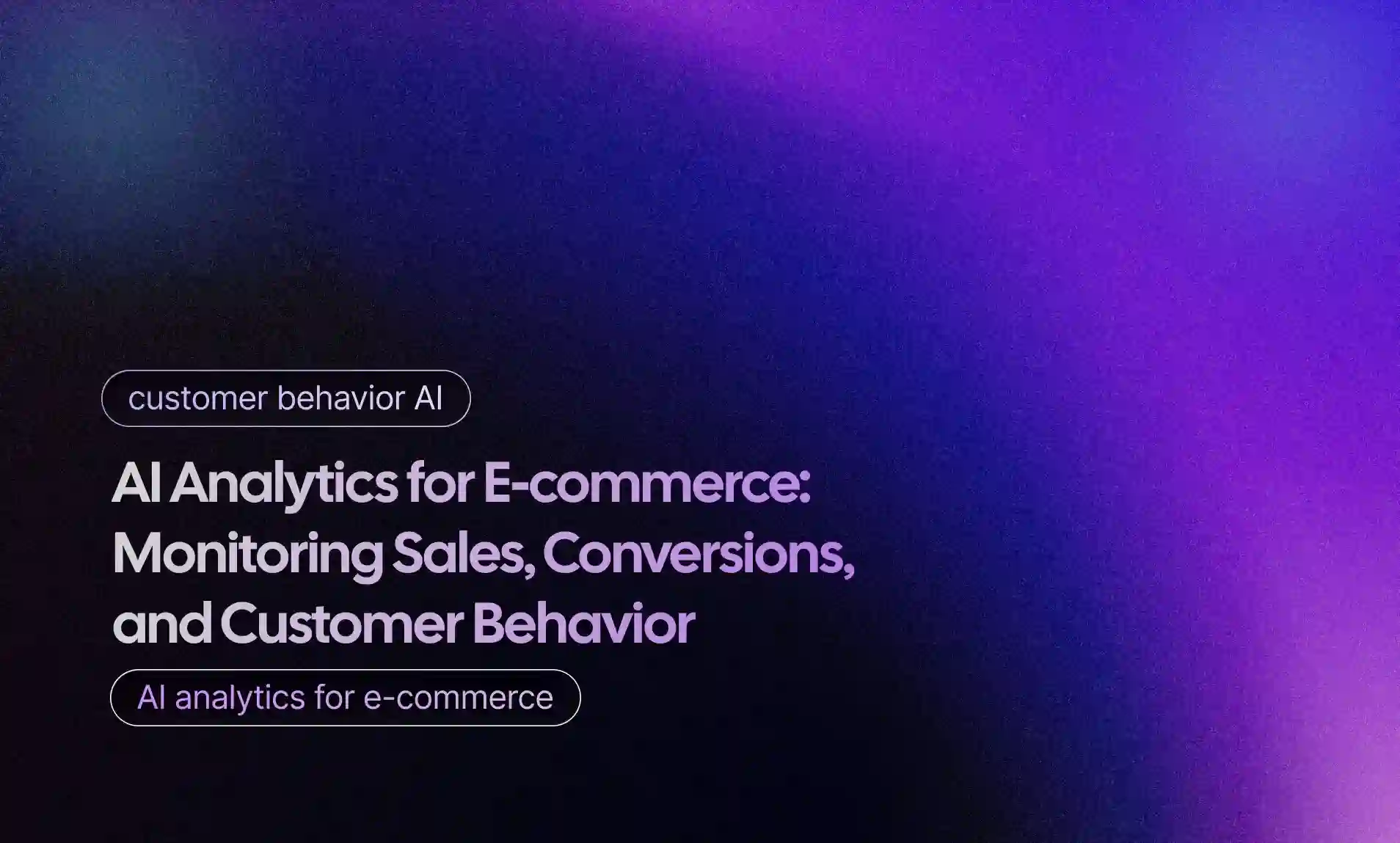 customer behavior AI

AI Analytics for E-commerce: Monitoring Sales, Conversions, and Customer Behavior

AI analytics for e-commerce